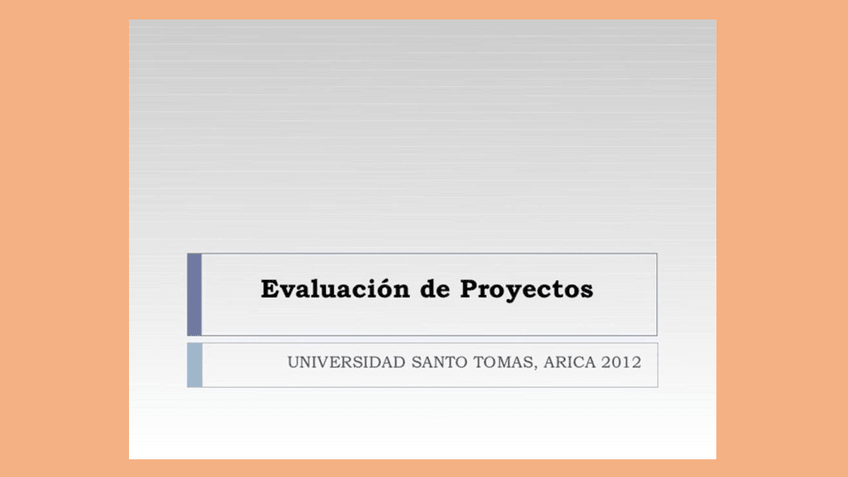 Evaluación de Proyectos

UNIVERSIDAD SANTO TOMAS, ARICA 2012